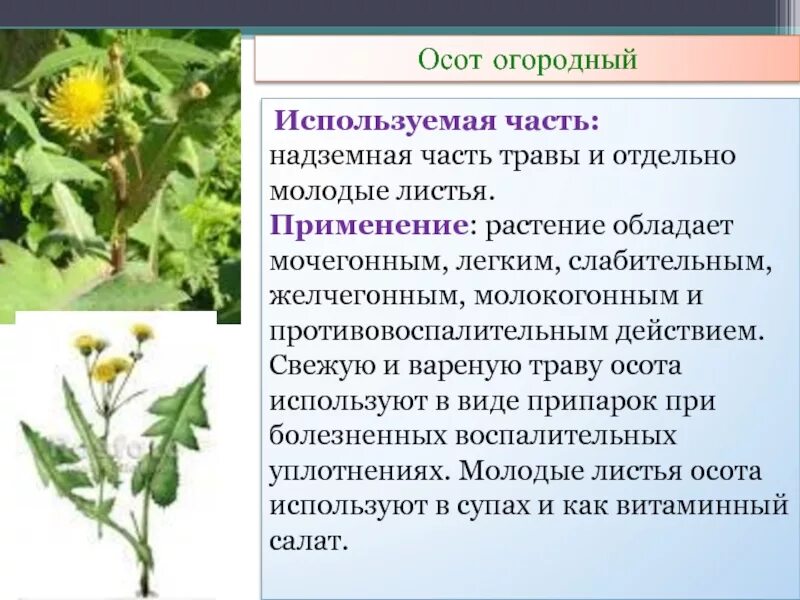 Осот огородный

Используемая часть: надземная часть травы и отдельно молодые листья.

Применение: растение обладает мочегонным, легким, слабительным, желчегонным, молокогонным и противовоспалительным действием. Свежую и вареную траву осота используют в виде припарок при болезненных воспалительных уплотнениях. Молодые листья осота используют в супах и как витаминный салат.